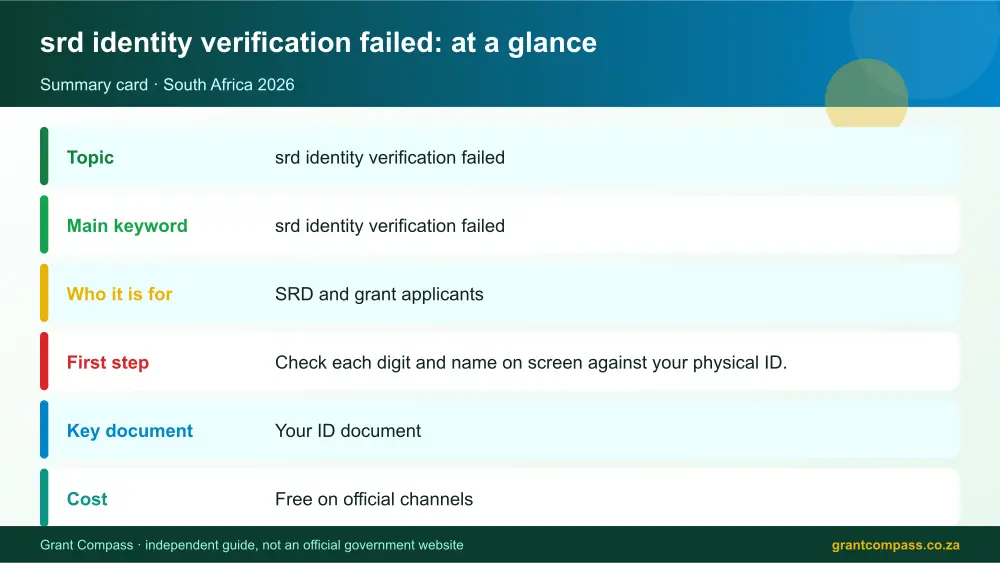 srd identity verification failed: at a glance

Summary card · South Africa 2026

Topic
srd identity verification failed

Main keyword
srd identity verification failed

Who it is for
SRD and grant applicants

First step
Check each digit and name on screen against your physical ID.

Key document
Your ID document

Cost
Free on official channels

Grant Compass · independent guide, not an official government website

grantcompass.co.za